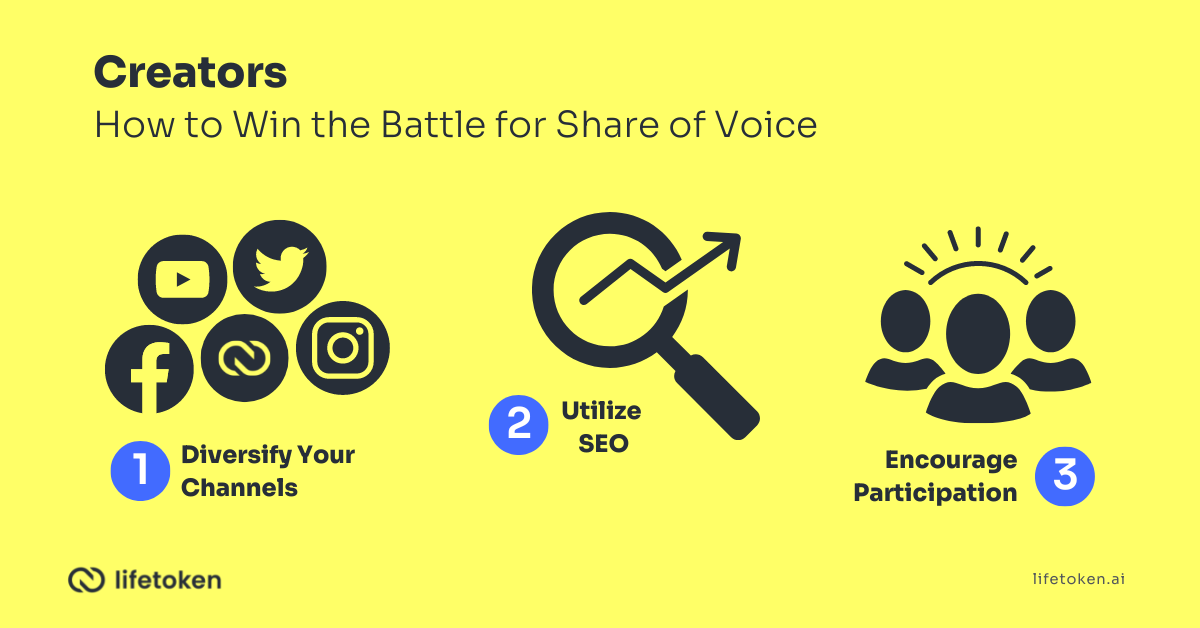 Creators
How to Win the Battle for Share of Voice

1 Diversify Your Channels

2 Utilize SEO

Encourage Participation 3

lifetoken

lifetoken.ai